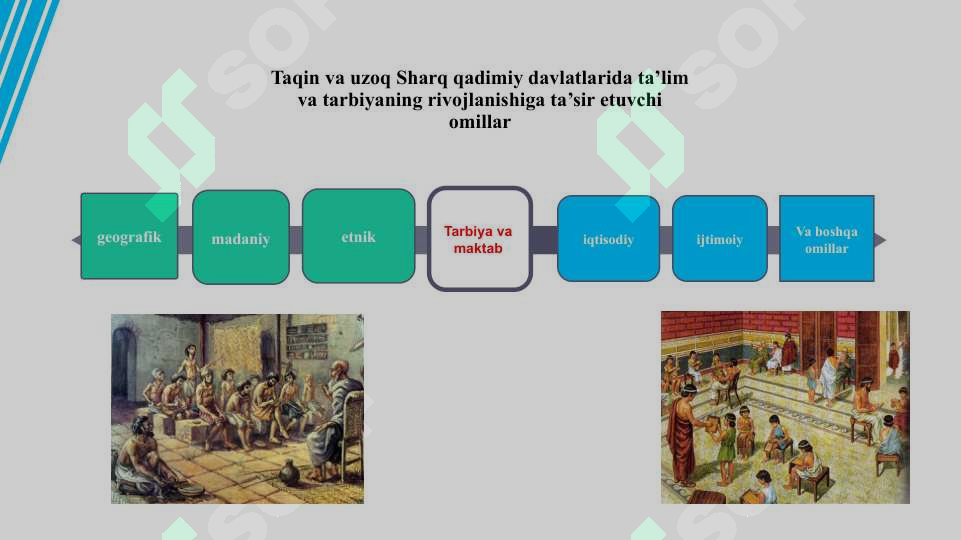 Taqin va uzoq Sharq qadimiy davlatlarida ta'lim va tarbiyaning rivojlanishiga ta'sir etuvchi omillar

geografik

madaniy

etnik

Tarbiya va maktab

iqtisodiy

ijtimoiy

Va boshqa omillar